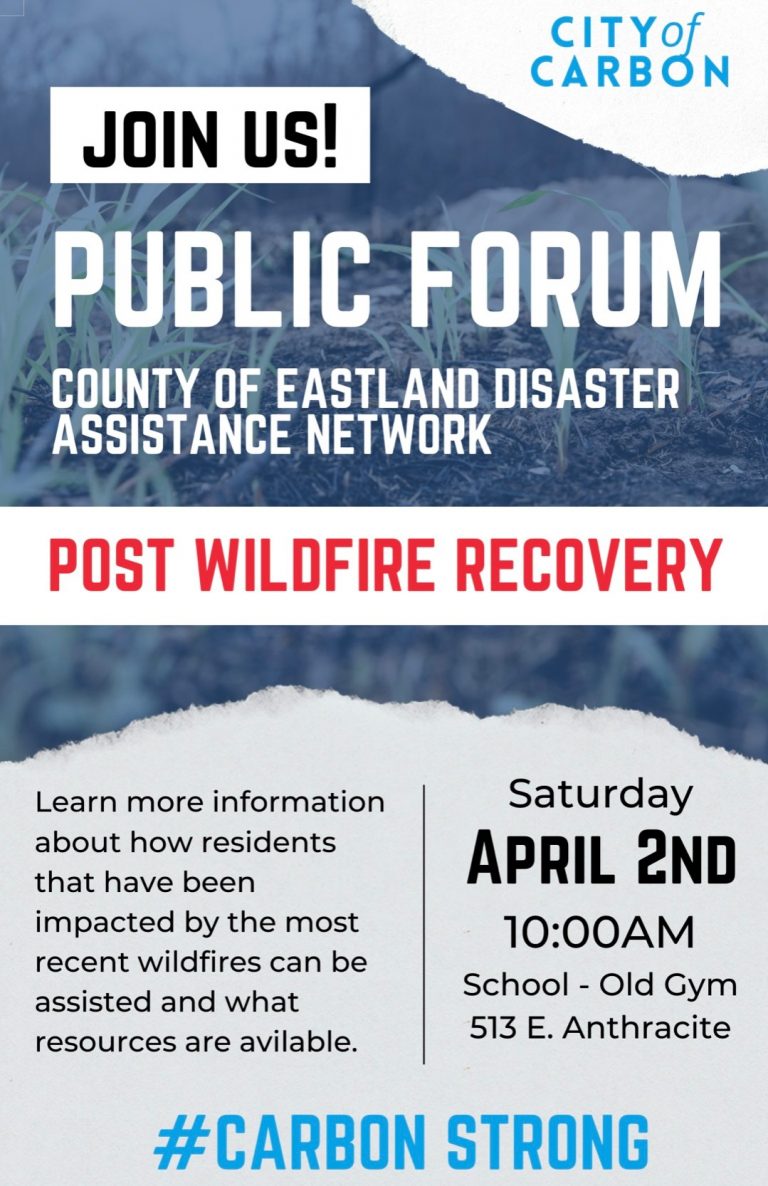 CITY of CARBON

JOIN US!

PUBLIC FORUM

COUNTY OF EASTLAND DISASTER ASSISTANCE NETWORK

POST WILDFIRE RECOVERY

Learn more information about how residents that have been impacted by the most recent wildfires can be assisted and what resources are avilable.

Saturday
APRIL 2ND
10:00AM
School - Old Gym
513 E. Anthracite

#CARBON STRONG